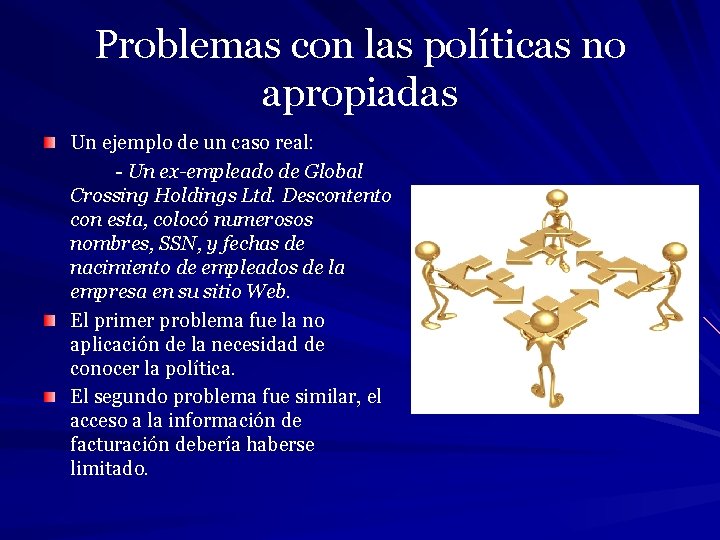 Problemas con las políticas no apropiadas

Un ejemplo de un caso real:

- Un ex-empleado de Global Crossing Holdings Ltd. Descontento con esta, colocó numerosos nombres, SSN, y fechas de nacimiento de empleados de la empresa en su sitio Web.

El primer problema fue la no aplicación de la necesidad de conocer la política.

El segundo problema fue similar, el acceso a la información de facturación debería haberse limitado.